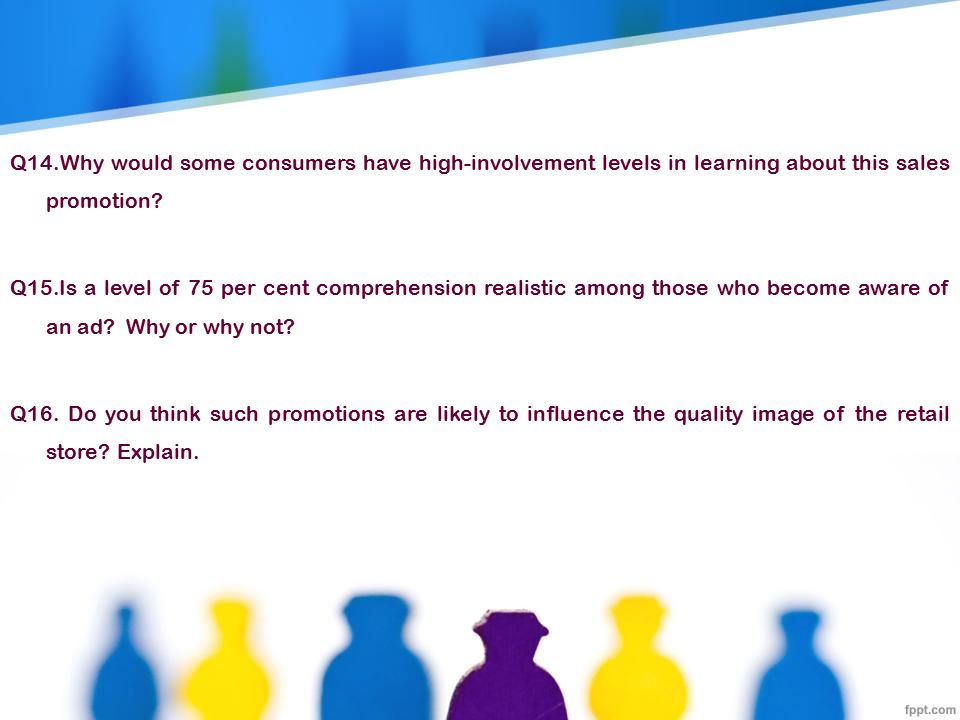 Q14.Why would some consumers have high-involvement levels in learning about this sales promotion?

Q15.Is a level of 75 per cent comprehension realistic among those who become aware of an ad? Why or why not?

Q16. Do you think such promotions are likely to influence the quality image of the retail store? Explain.

fppt.com